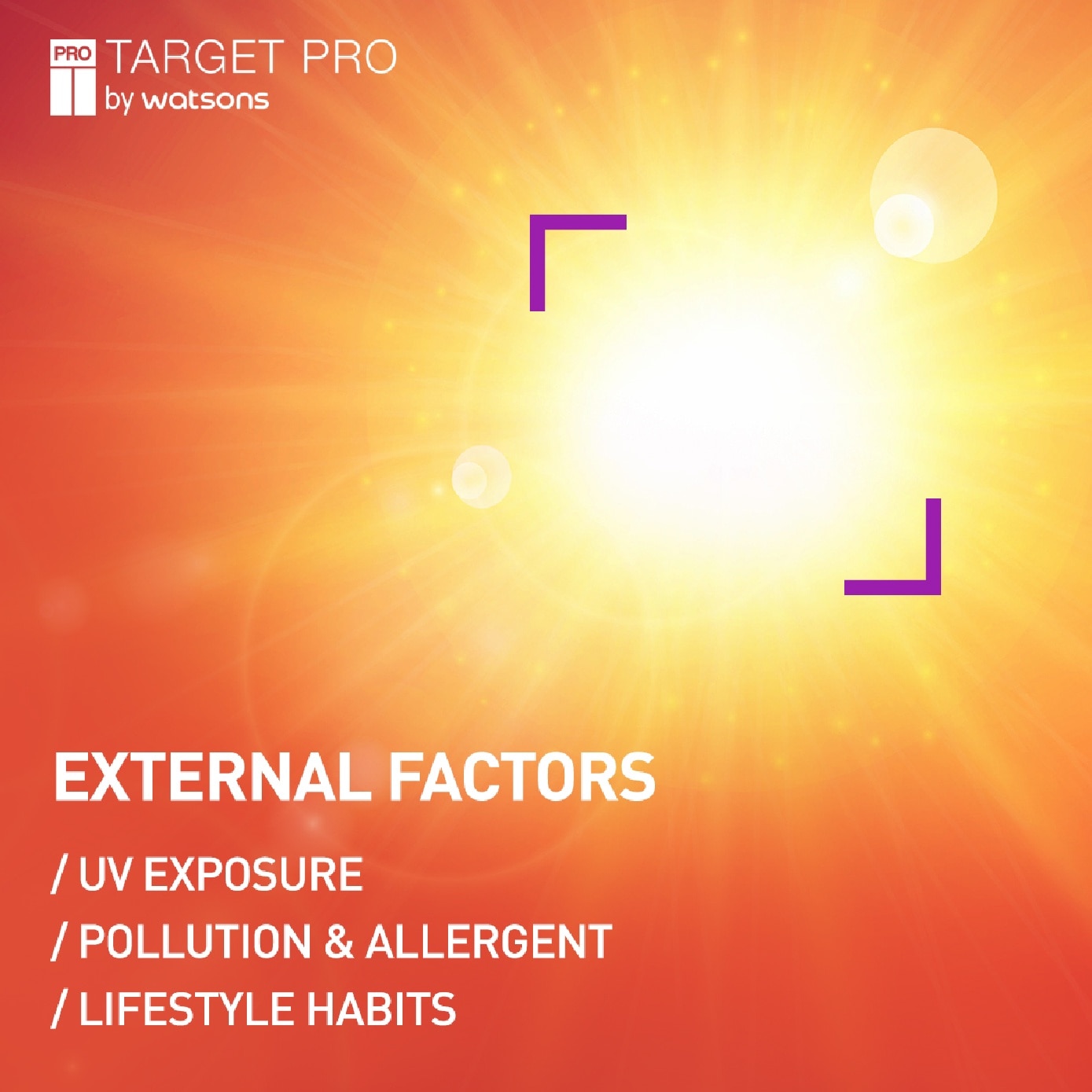 PRO TARGET PRO
by watsons

EXTERNAL FACTORS

/ UV EXPOSURE
/ POLLUTION & ALLERGENT
/ LIFESTYLE HABITS